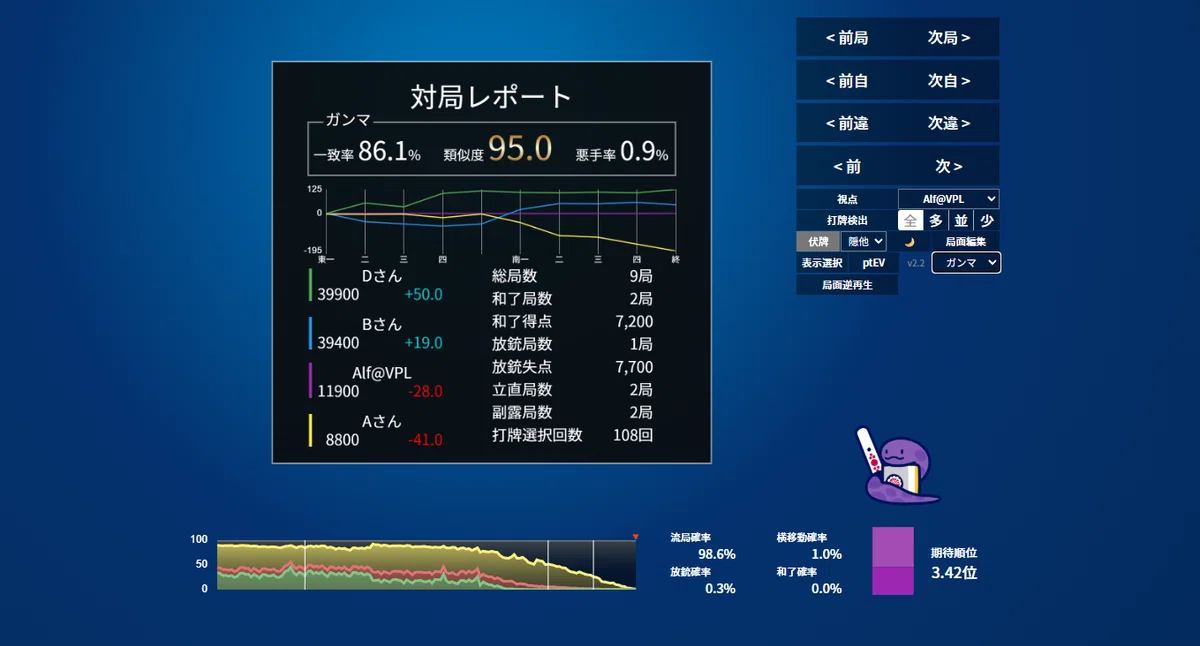 対局レポート

ガンマ

一致率 86.1% 類似度 95.0 悪手率 0.9%

125
0
-195
東一 二 三 四 南一 二 三 四 終

Dさん
39900 +50.0

Bさん
39400 +19.0

Alf@VPL
11900 -28.0

Aさん
8800 -41.0

| 総局数 | 9局 |
|---|---|
| 和了局数 | 2局 |
| 和了得点 | 7,200 |
| 放銃局数 | 1局 |
| 放銃失点 | 7,700 |
| 立直局数 | 2局 |
| 副露局数 | 2局 |
| 打牌選択回数 | 108回 |

< 前局 次局 >
< 前自 次自 >
< 前違 次違 >
< 前 次 >
視点 Alf@VPL
打牌検出 全 多 並 少
伏牌 隠他
局面編集
表示選択 ptEV v2.2 ガンマ
局面逆再生

100
50
0

流局確率 98.6%
横移動確率 1.0%
放銃確率 0.3%
和了確率 0.0%
期待順位 3.42位